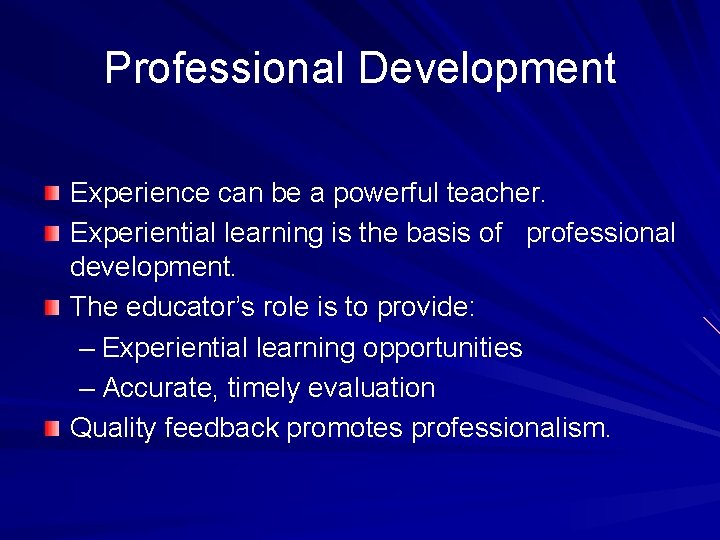 Professional Development

Experience can be a powerful teacher.

Experiential learning is the basis of professional development.

The educator's role is to provide:
– Experiential learning opportunities
– Accurate, timely evaluation

Quality feedback promotes professionalism.